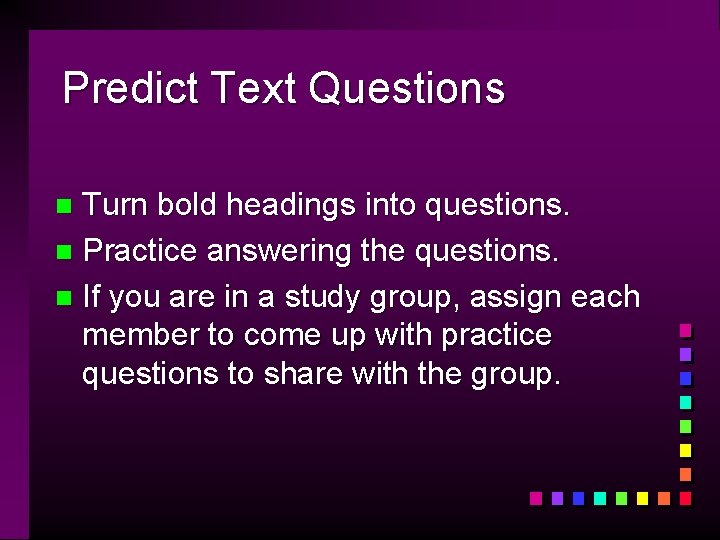 Predict Text Questions

- Turn bold headings into questions.
- Practice answering the questions.
- If you are in a study group, assign each member to come up with practice questions to share with the group.